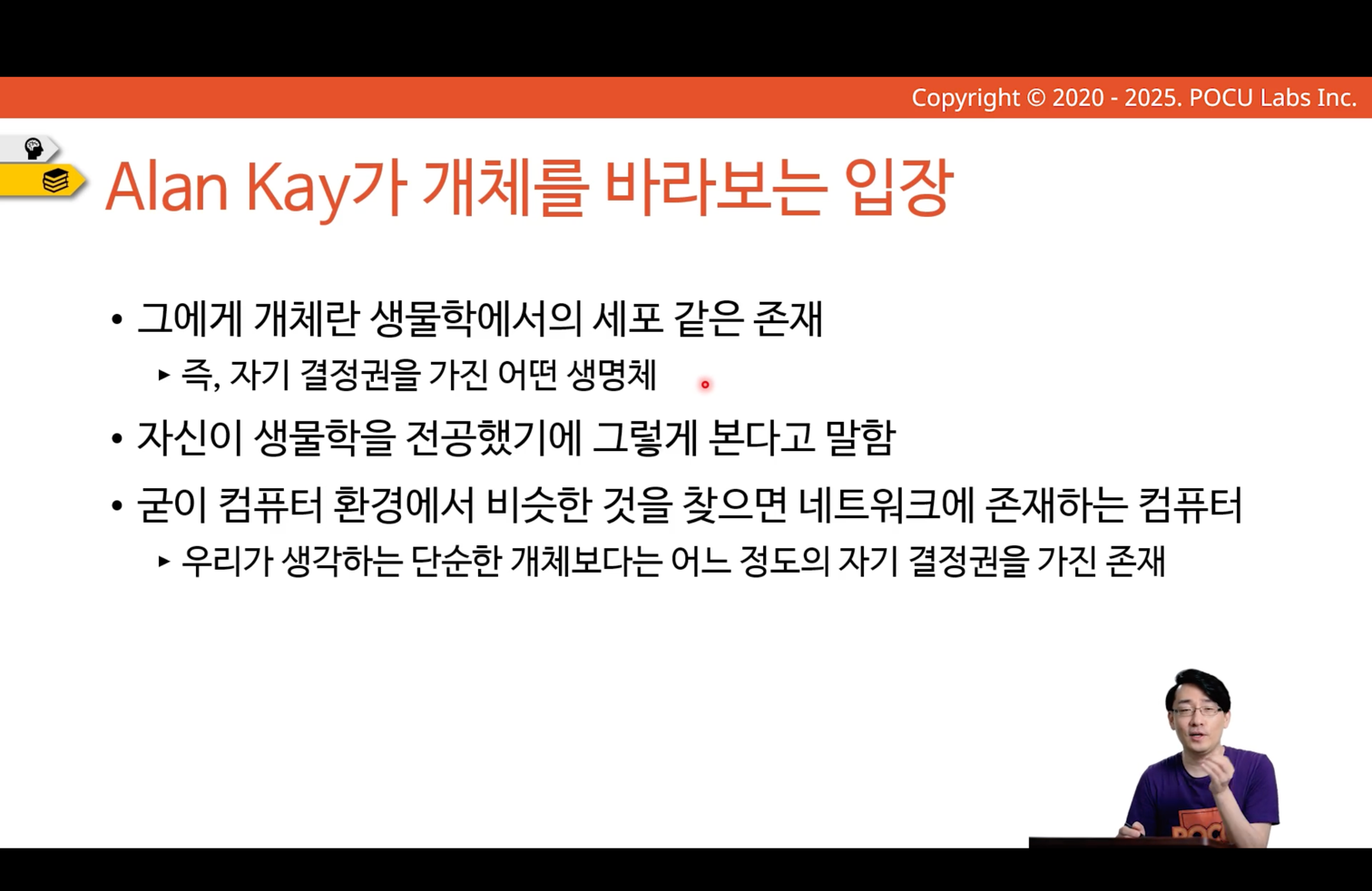 Copyright © 2020 - 2025. POCU Labs Inc.

Alan Kay가 개체를 바라보는 입장

• 그에게 개체란 생물학에서의 세포 같은 존재
▸ 즉, 자기 결정권을 가진 어떤 생명체

• 자신이 생물학을 전공했기에 그렇게 본다고 말함

• 굳이 컴퓨터 환경에서 비슷한 것을 찾으면 네트워크에 존재하는 컴퓨터
▸ 우리가 생각하는 단순한 개체보다는 어느 정도의 자기 결정권을 가진 존재

POCU